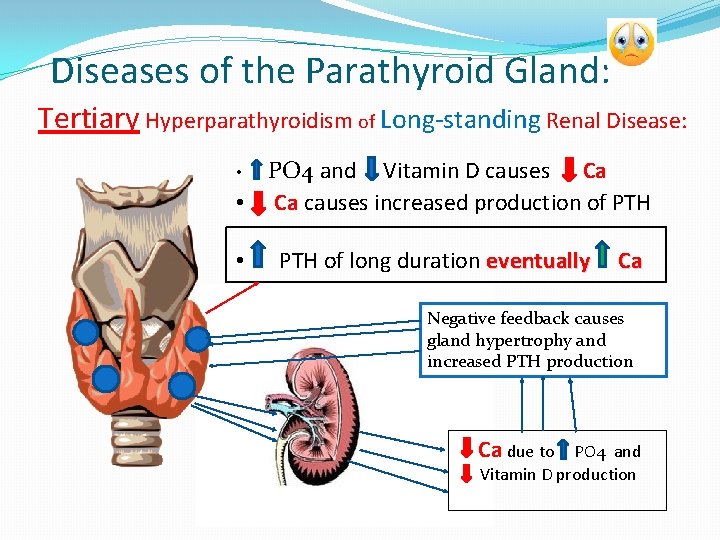 Diseases of the Parathyroid Gland:

Tertiary Hyperparathyroidism of Long-standing Renal Disease:

• ↑ PO4 and ↓ Vitamin D causes ↓ Ca
• ↓ Ca causes increased production of PTH

• ↑ PTH of long duration eventually ↑ Ca

Negative feedback causes gland hypertrophy and increased PTH production

↓ Ca due to ↑ PO4 and ↓ Vitamin D production